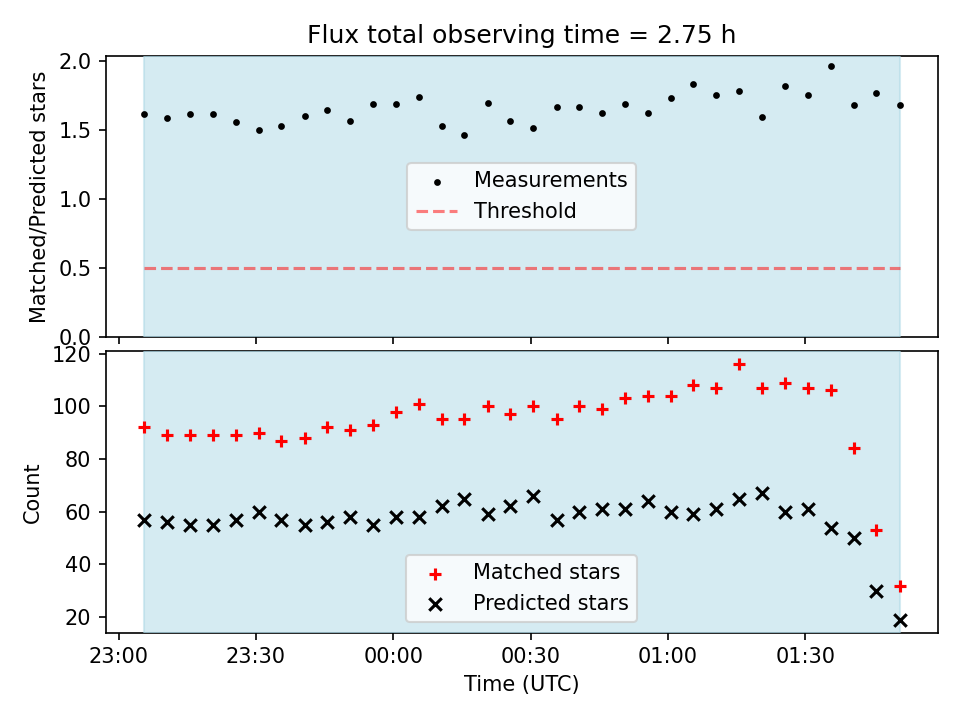 Flux total observing time = 2.75 h

Matched/Predicted stars

2.0
1.5
1.0
0.5
0.0

Measurements
Threshold

Count

120
100
80
60
40
20

Matched stars
Predicted stars

23:00
23:30
00:00
00:30
01:00
01:30

Time (UTC)